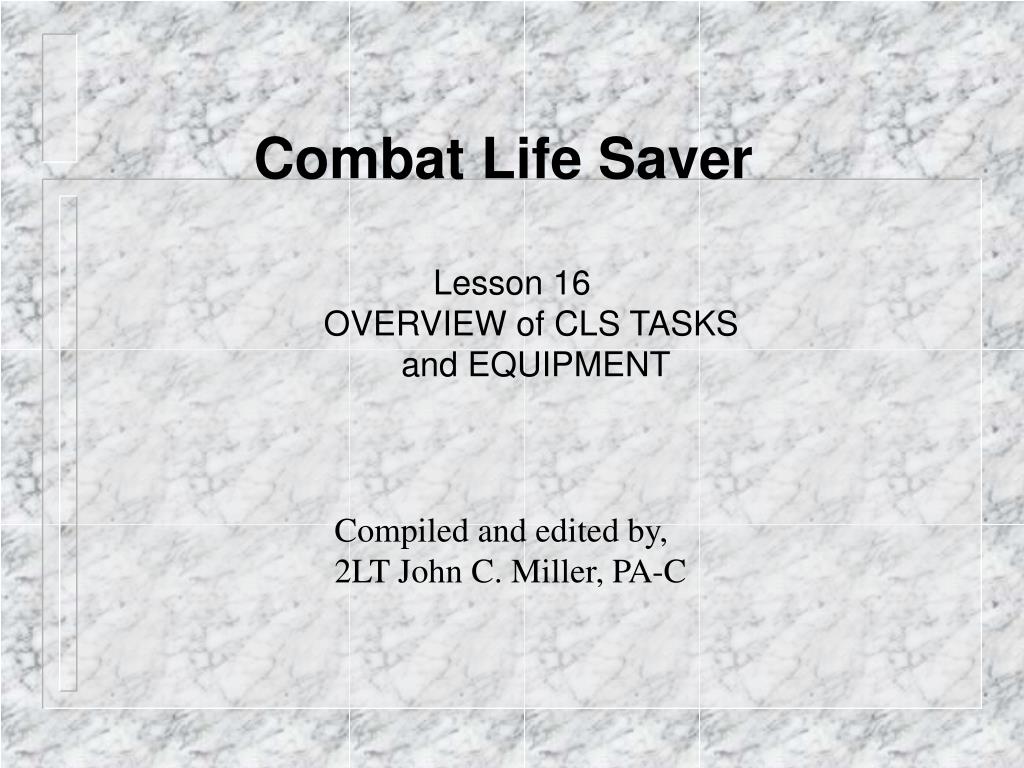 Combat Life Saver

Lesson 16
OVERVIEW of CLS TASKS
and EQUIPMENT

Compiled and edited by,
2LT John C. Miller, PA-C